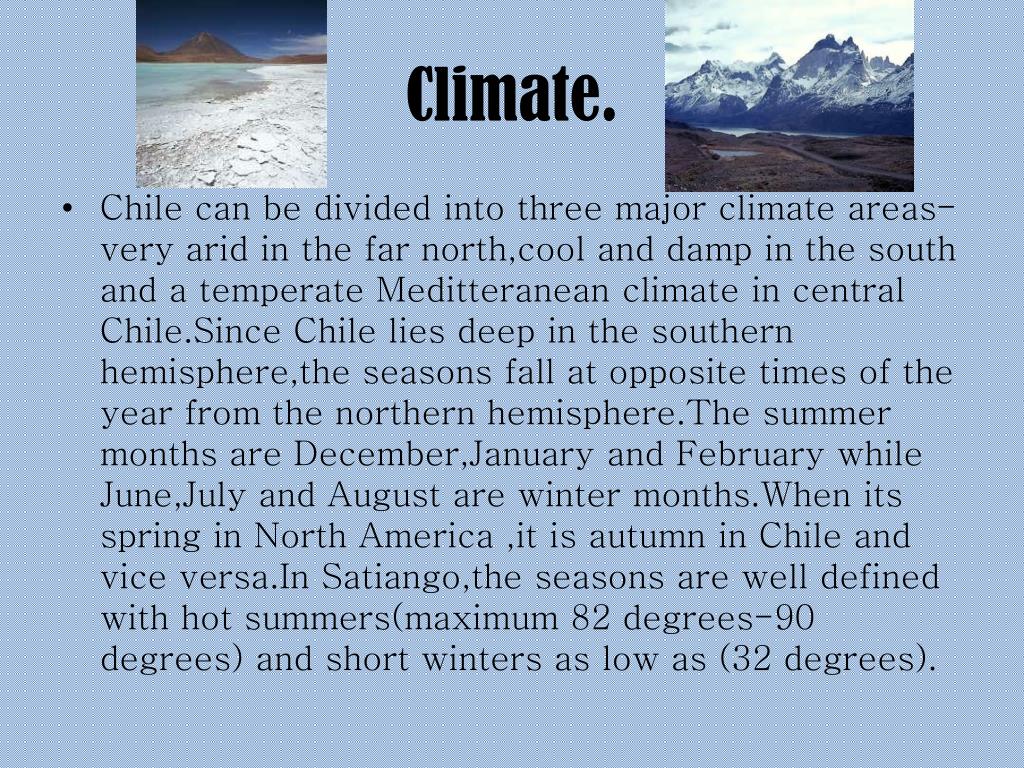 Climate.

• Chile can be divided into three major climate areas-very arid in the far north,cool and damp in the south and a temperate Meditteranean climate in central Chile.Since Chile lies deep in the southern hemisphere,the seasons fall at opposite times of the year from the northern hemisphere.The summer months are December,January and February while June,July and August are winter months.When its spring in North America ,it is autumn in Chile and vice versa.In Satiango,the seasons are well defined with hot summers(maximum 82 degrees-90 degrees) and short winters as low as (32 degrees).